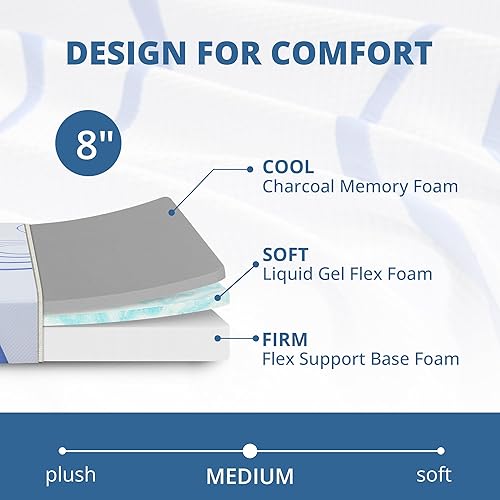 DESIGN FOR COMFORT

8"

COOL
Charcoal Memory Foam

SOFT
Liquid Gel Flex Foam

FIRM
Flex Support Base Foam

plush MEDIUM soft